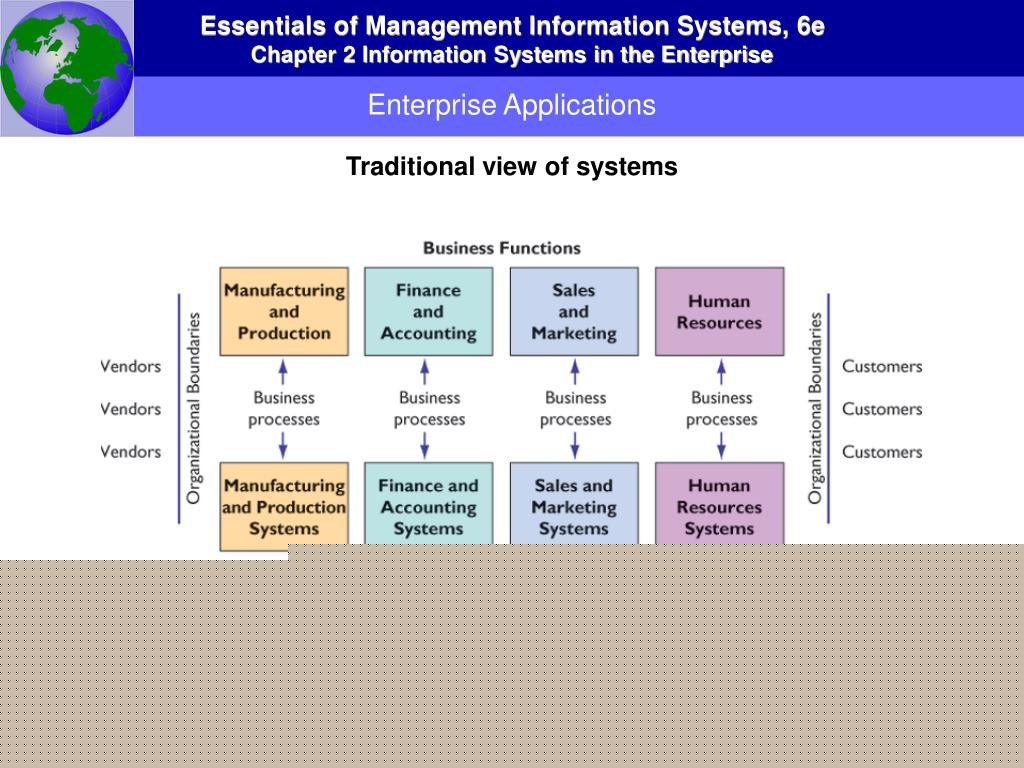 Essentials of Management Information Systems, 6e
Chapter 2 Information Systems in the Enterprise

Enterprise Applications

Traditional view of systems

Business Functions

Manufacturing and Production

Finance and Accounting

Sales and Marketing

Human Resources

Organizational Boundaries

Vendors

Vendors

Vendors

Business processes

Business processes

Business processes

Business processes

Organizational Boundaries

Customers

Customers

Customers

Manufacturing and Production Systems

Finance and Accounting Systems

Sales and Marketing Systems

Human Resources Systems